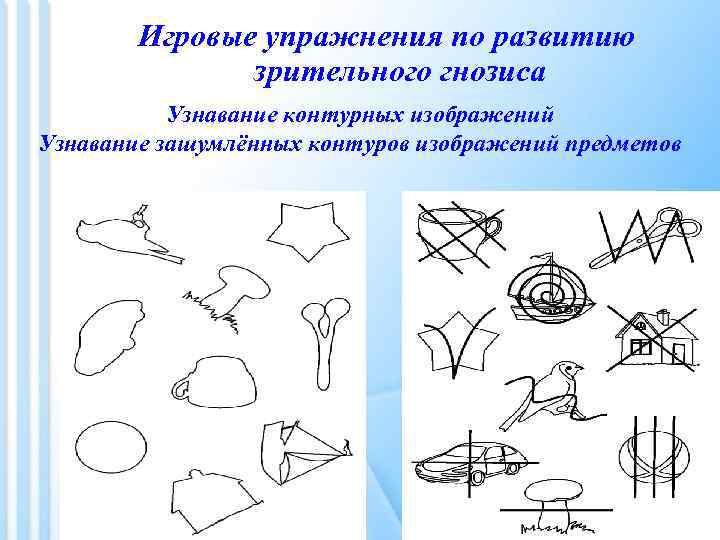 Игровые упражнения по развитию зрительного гнозиса

Узнавание контурных изображений
Узнавание зашумлённых контуров изображений предметов